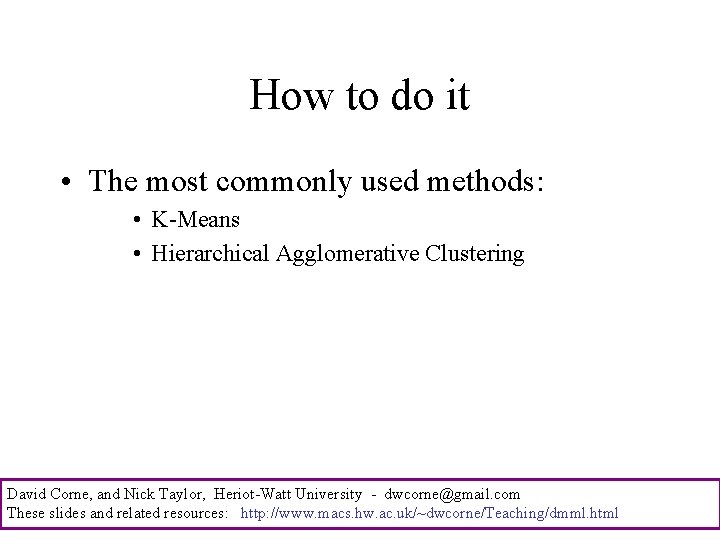 How to do it

• The most commonly used methods:

• K-Means

• Hierarchical Agglomerative Clustering

David Corne, and Nick Taylor, Heriot-Watt University - dwcorne@gmail.com
These slides and related resources: http://www.macs.hw.ac.uk/~dwcorne/Teaching/dmml.html